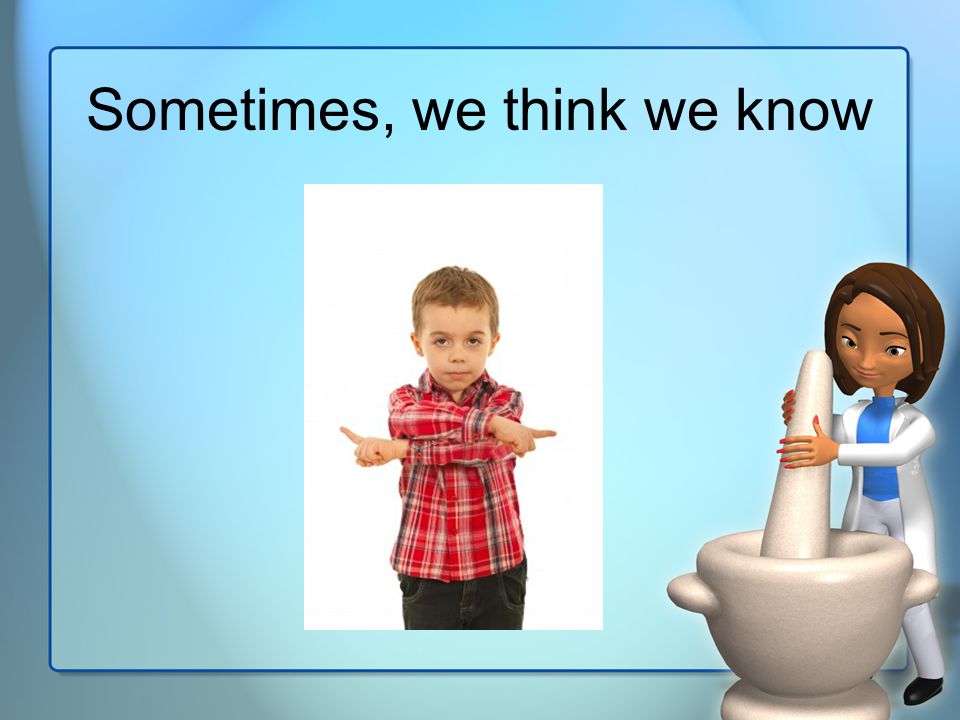 Sometimes, we think we know